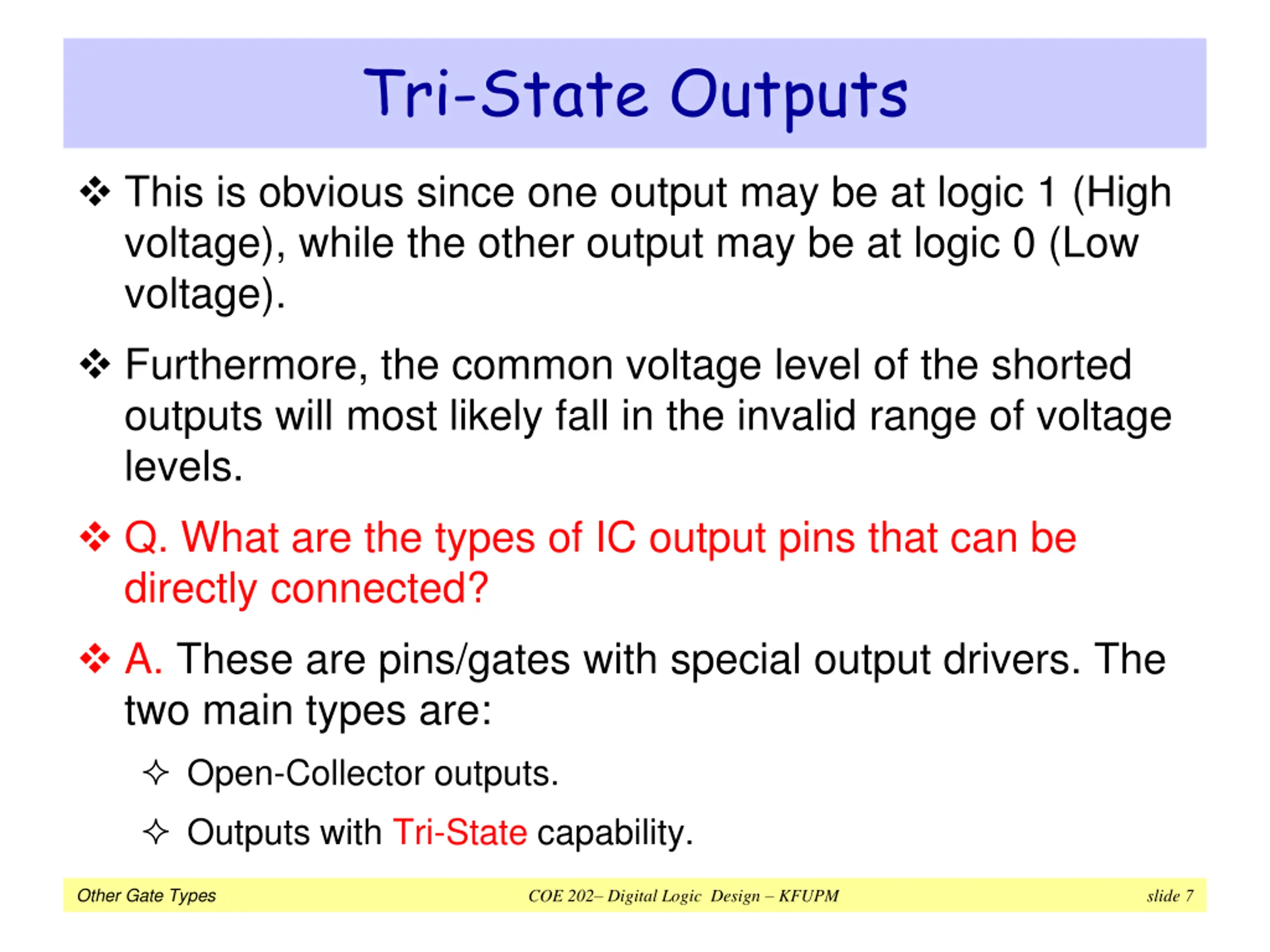 Tri-State Outputs

❖ This is obvious since one output may be at logic 1 (High voltage), while the other output may be at logic 0 (Low voltage).

❖ Furthermore, the common voltage level of the shorted outputs will most likely fall in the invalid range of voltage levels.

❖ Q. What are the types of IC output pins that can be directly connected?

❖ A. These are pins/gates with special output drivers. The two main types are:

✧ Open-Collector outputs.

✧ Outputs with Tri-State capability.

Other Gate Types COE 202– Digital Logic Design – KFUPM slide 7